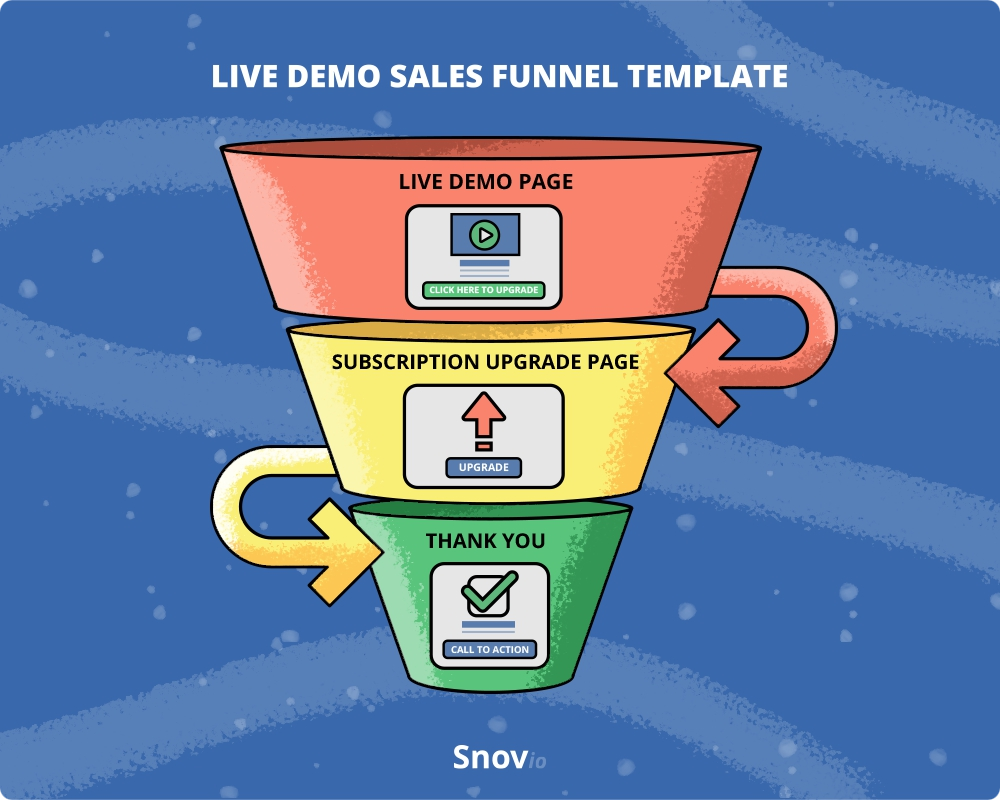 LIVE DEMO SALES FUNNEL TEMPLATE

LIVE DEMO PAGE

CLICK HERE TO UPGRADE

SUBSCRIPTION UPGRADE PAGE

UPGRADE

THANK YOU

CALL TO ACTION

Snovio